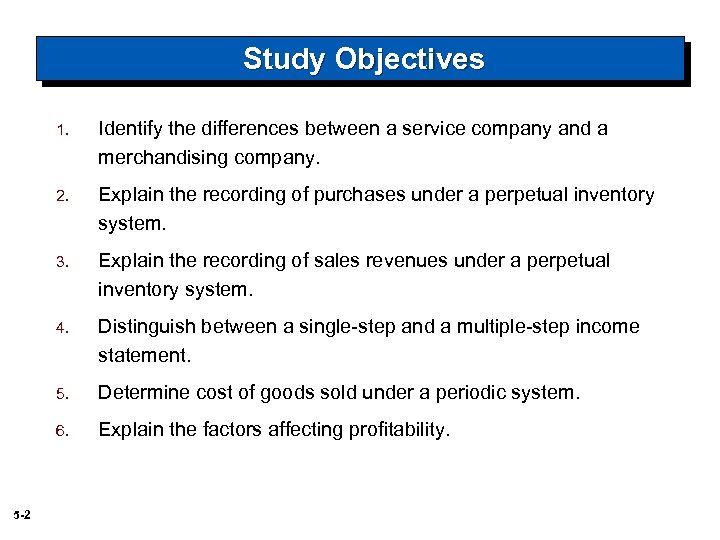 Study Objectives

1. Identify the differences between a service company and a merchandising company.

2. Explain the recording of purchases under a perpetual inventory system.

3. Explain the recording of sales revenues under a perpetual inventory system.

4. Distinguish between a single-step and a multiple-step income statement.

5. Determine cost of goods sold under a periodic system.

6. Explain the factors affecting profitability.

5-2